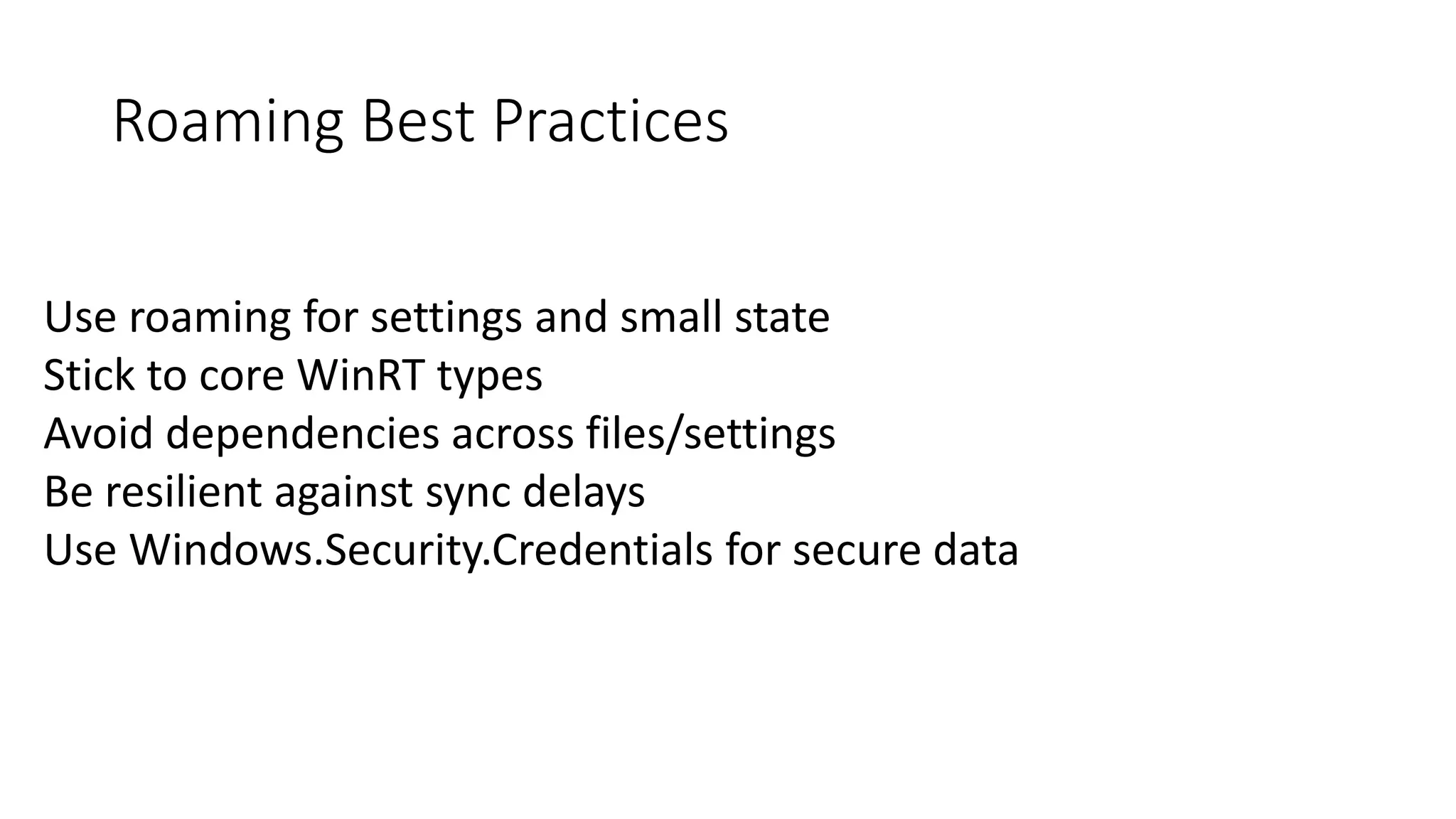 Roaming Best Practices

Use roaming for settings and small state
Stick to core WinRT types
Avoid dependencies across files/settings
Be resilient against sync delays
Use Windows.Security.Credentials for secure data